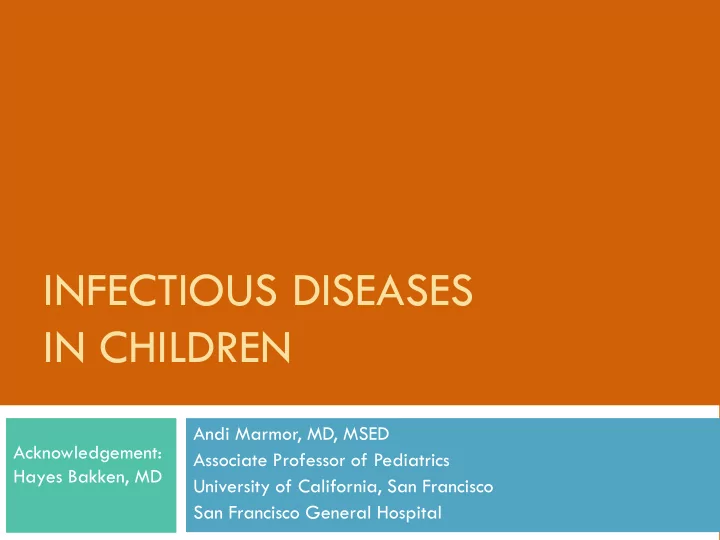 INFECTIOUS DISEASES IN CHILDREN

Acknowledgement: Hayes Bakken, MD

Andi Marmor, MD, MSED
Associate Professor of Pediatrics
University of California, San Francisco
San Francisco General Hospital